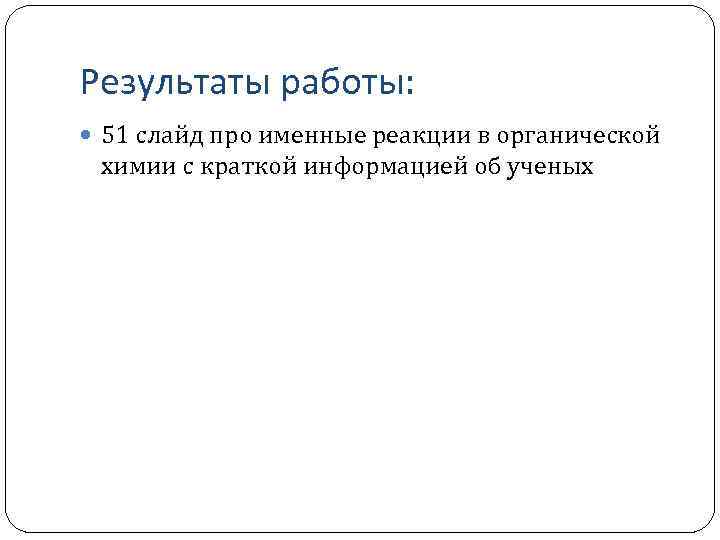 Результаты работы:

51 слайд про именные реакции в органической химии с краткой информацией об ученых